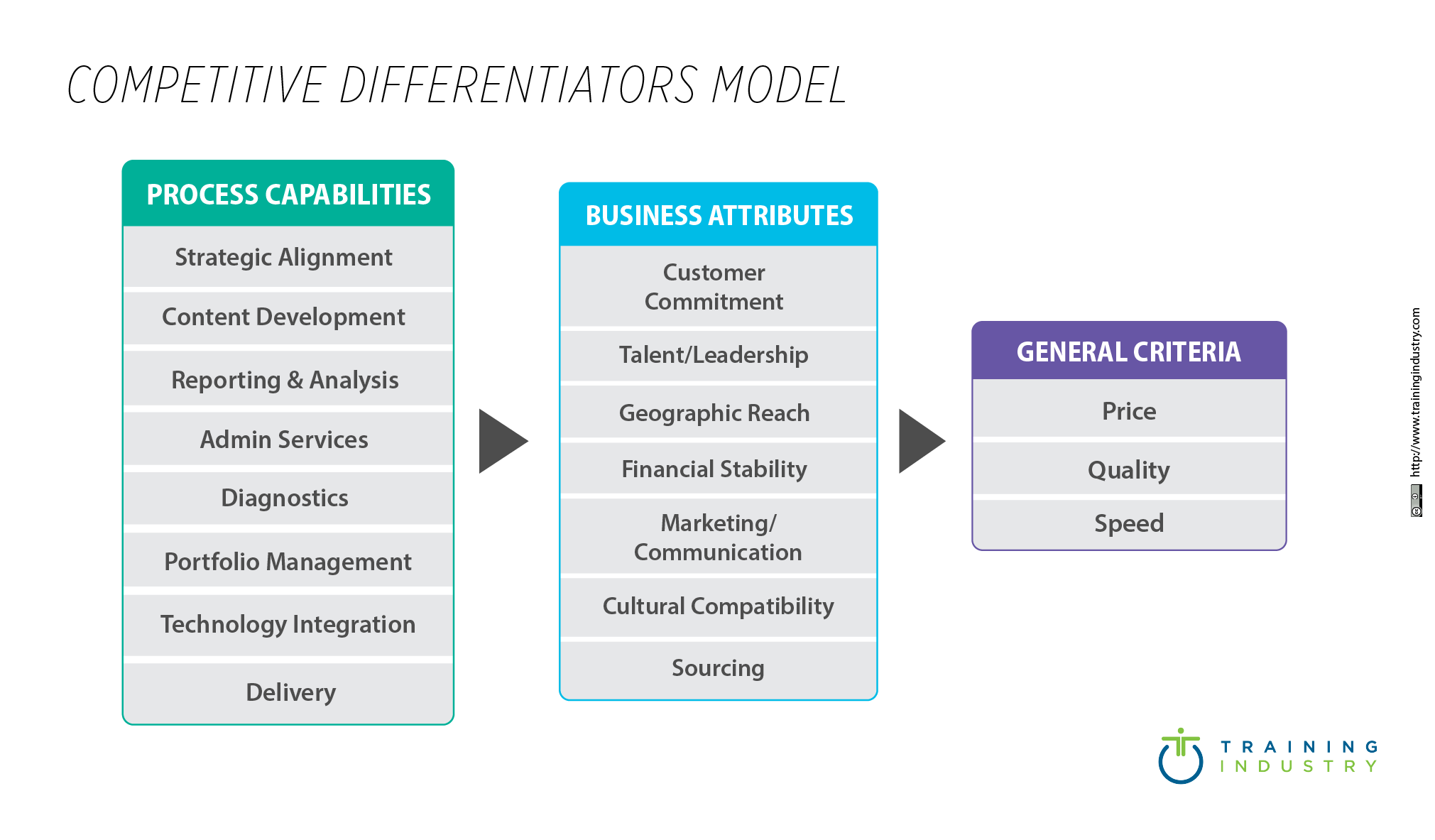 COMPETITIVE DIFFERENTIATORS MODEL

PROCESS CAPABILITIES

Strategic Alignment

Content Development

Reporting & Analysis

Admin Services

Diagnostics

Portfolio Management

Technology Integration

Delivery

BUSINESS ATTRIBUTES

Customer Commitment

Talent/Leadership

Geographic Reach

Financial Stability

Marketing/ Communication

Cultural Compatibility

Sourcing

GENERAL CRITERIA

Price

Quality

Speed

http://www.trainingindustry.com

TRAINING INDUSTRY